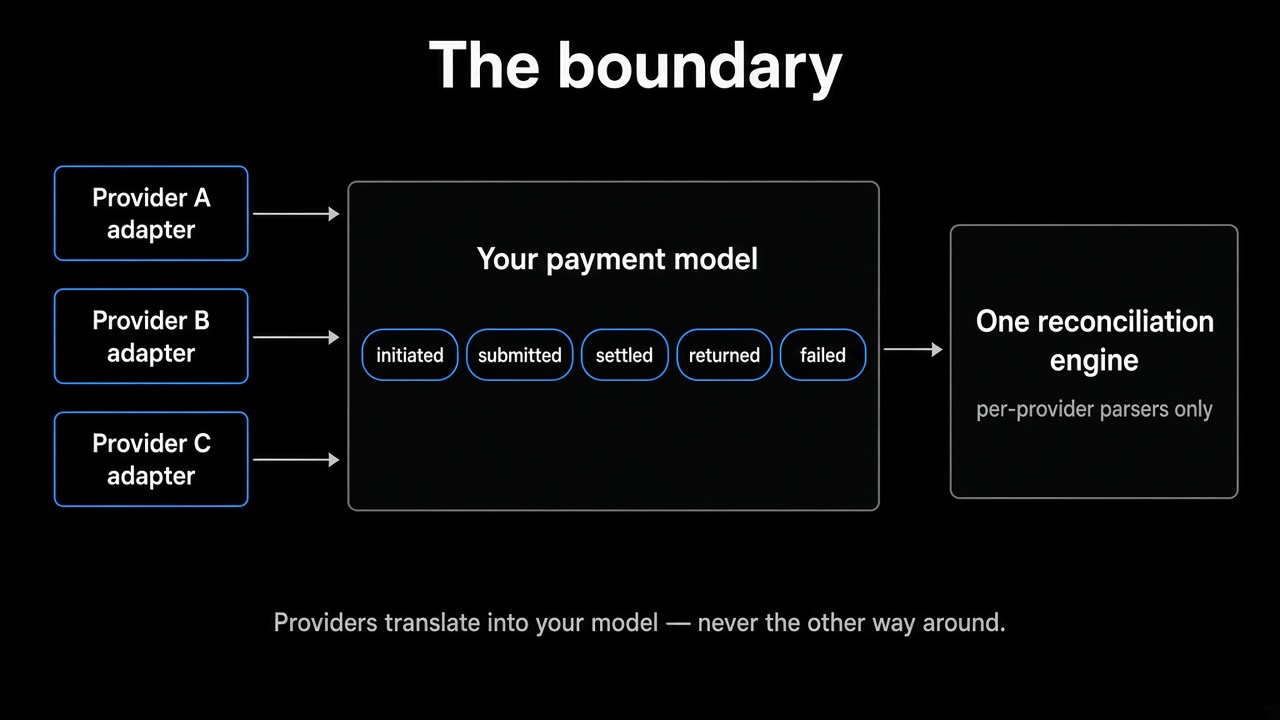 The boundary

Provider A
adapter

Provider B
adapter

Provider C
adapter

Your payment model

initiated

submitted

settled

returned

failed

One reconciliation
engine

per-provider parsers only

Providers translate into your model — never the other way around.